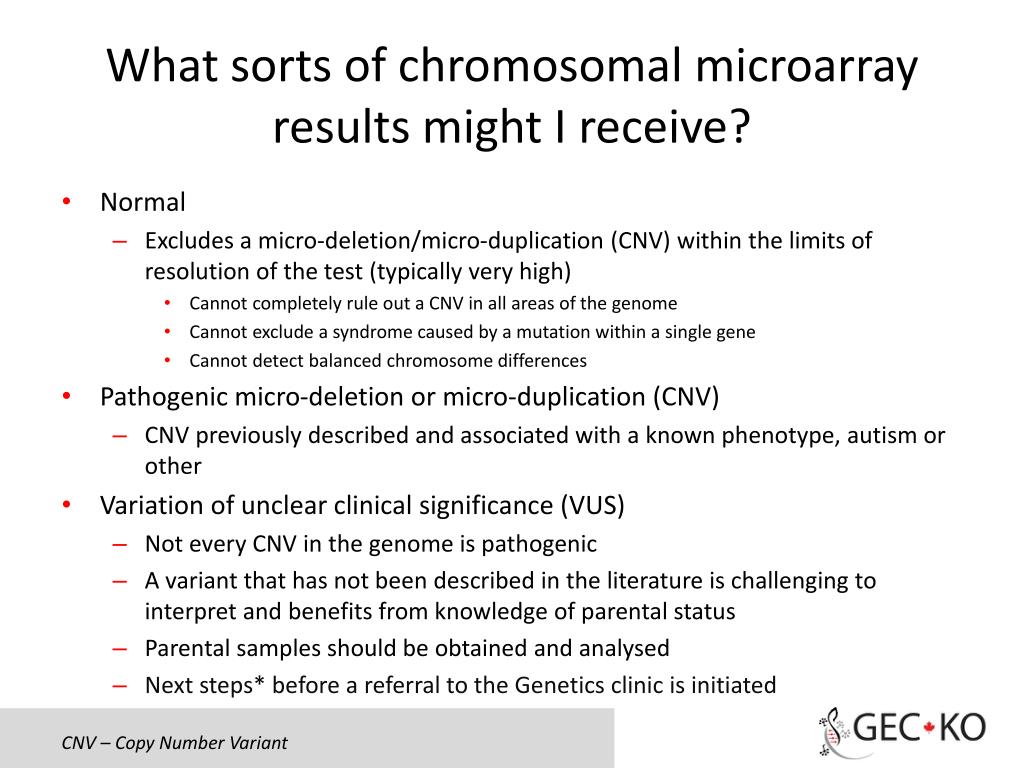 What sorts of chromosomal microarray results might I receive?

• Normal
– Excludes a micro-deletion/micro-duplication (CNV) within the limits of resolution of the test (typically very high)
• Cannot completely rule out a CNV in all areas of the genome
• Cannot exclude a syndrome caused by a mutation within a single gene
• Cannot detect balanced chromosome differences
• Pathogenic micro-deletion or micro-duplication (CNV)
– CNV previously described and associated with a known phenotype, autism or other
• Variation of unclear clinical significance (VUS)
– Not every CNV in the genome is pathogenic
– A variant that has not been described in the literature is challenging to interpret and benefits from knowledge of parental status
– Parental samples should be obtained and analysed
– Next steps* before a referral to the Genetics clinic is initiated

CNV – Copy Number Variant

GEC KO